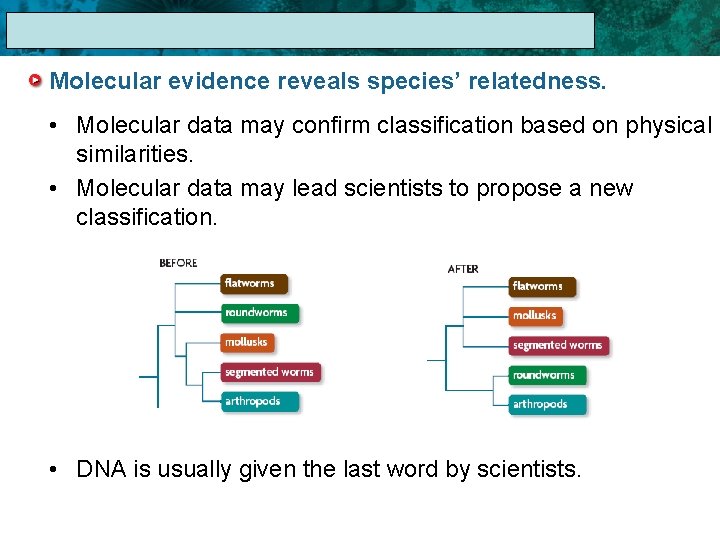 Molecular evidence reveals species' relatedness.

• Molecular data may confirm classification based on physical similarities.

• Molecular data may lead scientists to propose a new classification.

BEFORE

flatworms

roundworms

mollusks

segmented worms

arthropods

AFTER

flatworms

mollusks

segmented worms

roundworms

arthropods

• DNA is usually given the last word by scientists.